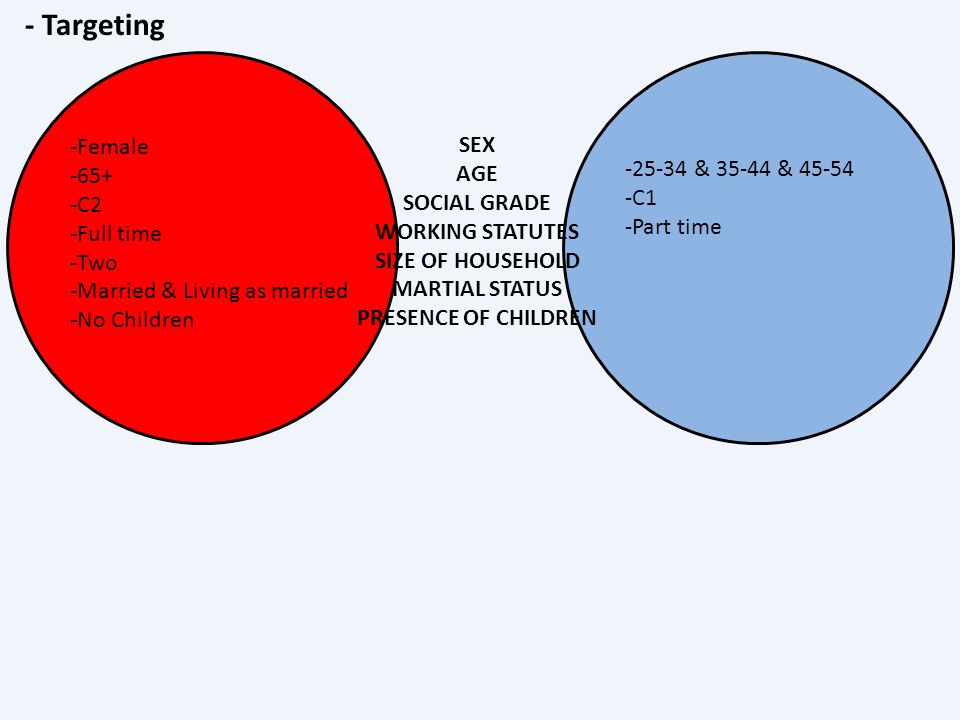 - Targeting

-Female
-65+
-C2
-Full time
-Two
-Married & Living as married
-No Children

SEX
AGE
SOCIAL GRADE
WORKING STATUTES
SIZE OF HOUSEHOLD
MARTIAL STATUS
PRESENCE OF CHILDREN

-25-34 & 35-44 & 45-54
-C1
-Part time